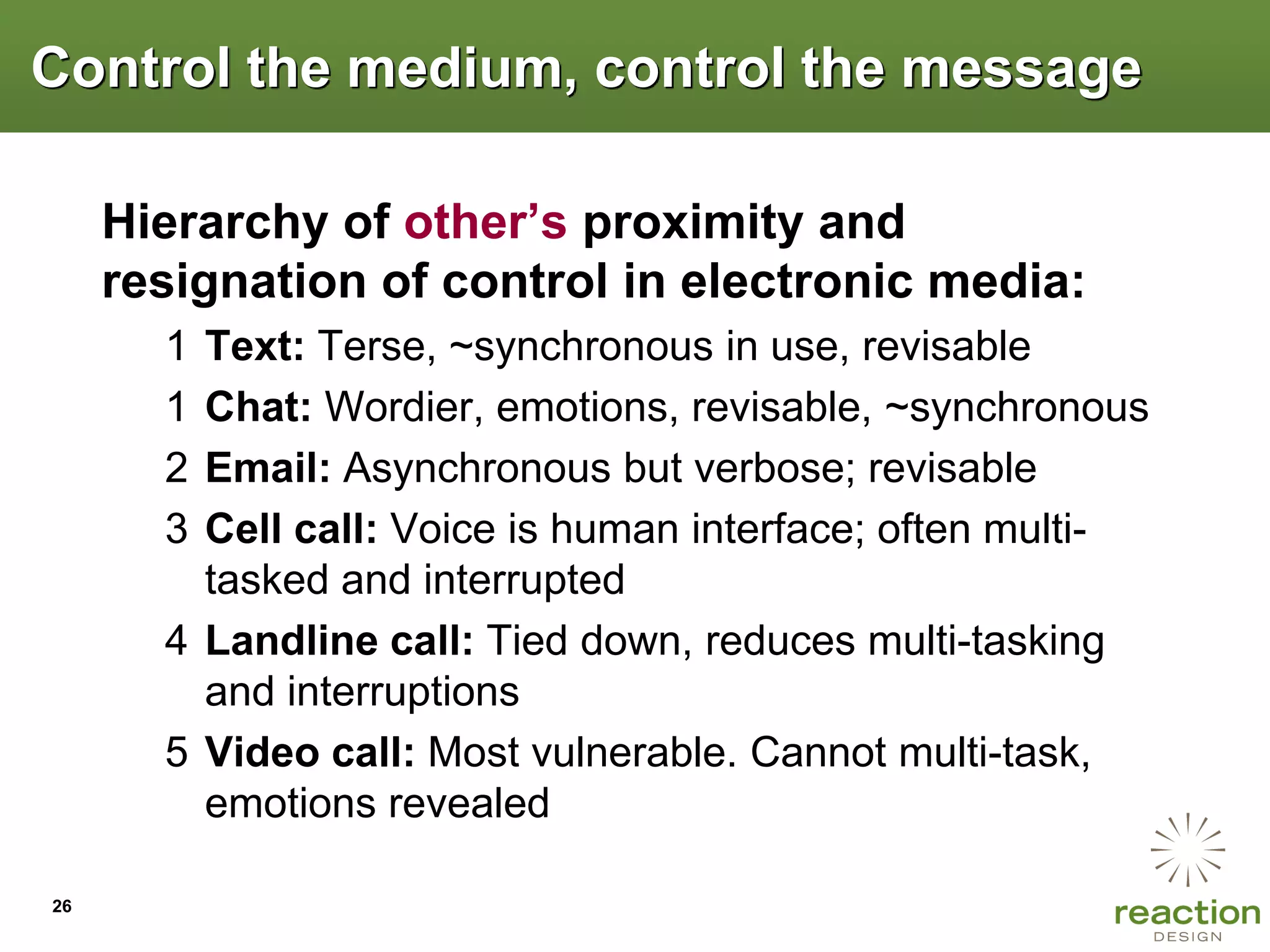 Control the medium, control the message

Hierarchy of other's proximity and resignation of control in electronic media:

1 Text: Terse, ~synchronous in use, revisable

1 Chat: Wordier, emotions, revisable, ~synchronous

2 Email: Asynchronous but verbose; revisable

3 Cell call: Voice is human interface; often multi-tasked and interrupted

4 Landline call: Tied down, reduces multi-tasking and interruptions

5 Video call: Most vulnerable. Cannot multi-task, emotions revealed

26

reaction DESIGN